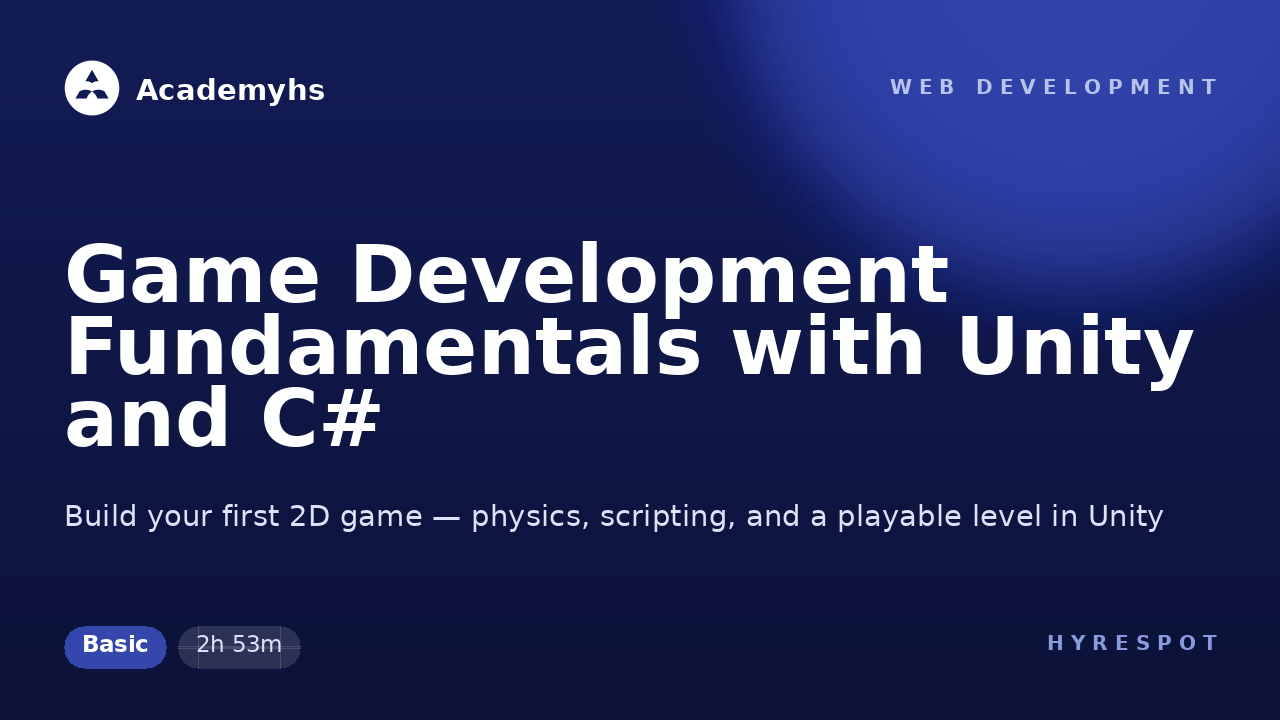 Academyhs

WEB DEVELOPMENT

Game Development Fundamentals with Unity and C#

Build your first 2D game — physics, scripting, and a playable level in Unity

Basic

2h 53m

HYRESPOT